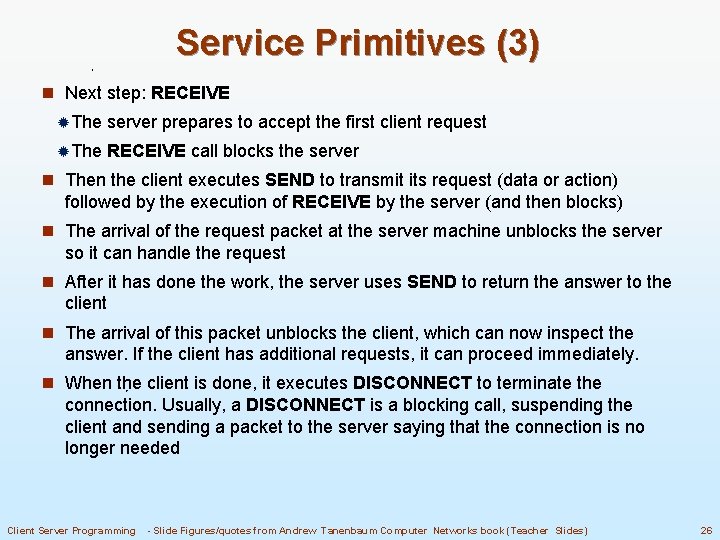 Service Primitives (3)

Next step: RECEIVE

The server prepares to accept the first client request

The RECEIVE call blocks the server

Then the client executes SEND to transmit its request (data or action) followed by the execution of RECEIVE by the server (and then blocks)

The arrival of the request packet at the server machine unblocks the server so it can handle the request

After it has done the work, the server uses SEND to return the answer to the client

The arrival of this packet unblocks the client, which can now inspect the answer. If the client has additional requests, it can proceed immediately.

When the client is done, it executes DISCONNECT to terminate the connection. Usually, a DISCONNECT is a blocking call, suspending the client and sending a packet to the server saying that the connection is no longer needed

Client Server Programming - Slide Figures/quotes from Andrew Tanenbaum Computer Networks book (Teacher Slides) 26